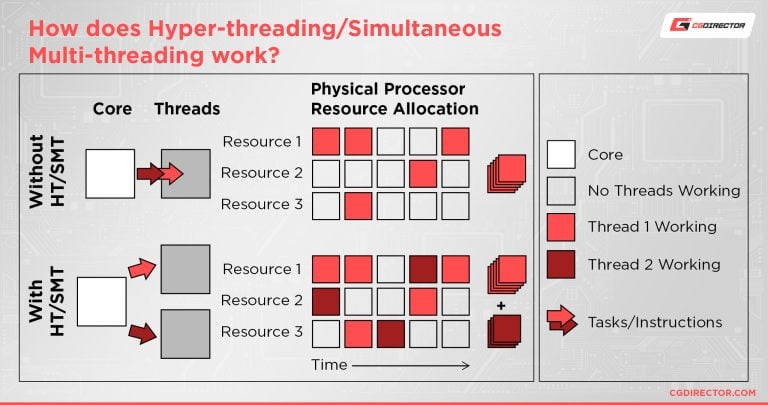 How does Hyper-threading/Simultaneous Multi-threading work?

CGDIRECTOR

Core

Threads

Physical Processor Resource Allocation

Without HT/SMT

Resource 1

Resource 2

Resource 3

With HT/SMT

Resource 1

Resource 2

Resource 3

+

Time

Core

No Threads Working

Thread 1 Working

Thread 2 Working

Tasks/Instructions

CGDIRECTOR.COM